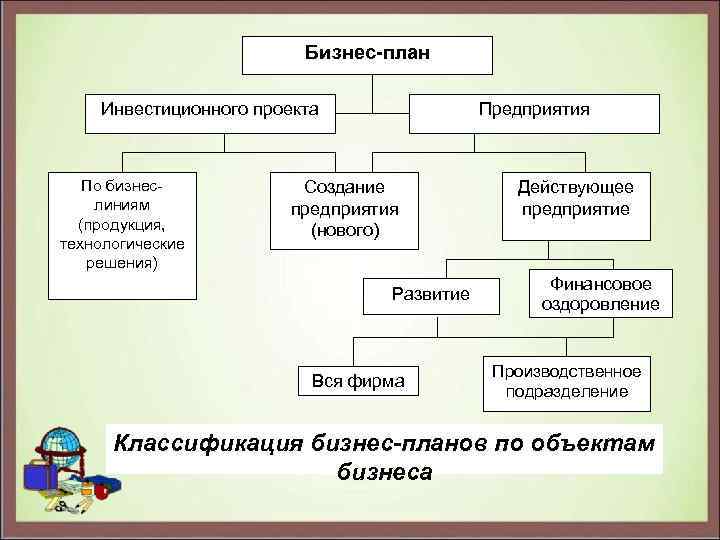 Бизнес-план

Инвестиционного проекта

Предприятия

По бизнес-линиям (продукция, технологические решения)

Создание предприятия (нового)

Действующее предприятие

Развитие

Финансовое оздоровление

Вся фирма

Производственное подразделение

Классификация бизнес-планов по объектам бизнеса